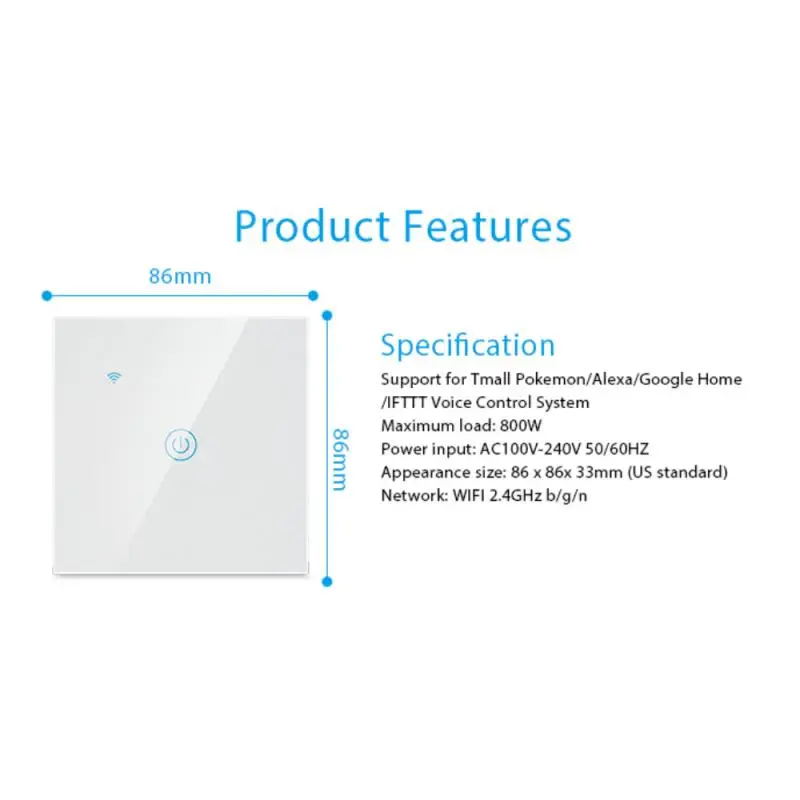 Product Features

86mm

86mm

Specification
Support for Tmall Pokemon/Alexa/Google Home /IFTTT Voice Control System
Maximum load: 800W
Power input: AC100V-240V 50/60HZ
Appearance size: 86 x 86x 33mm (US standard)
Network: WIFI 2.4GHz b/g/n